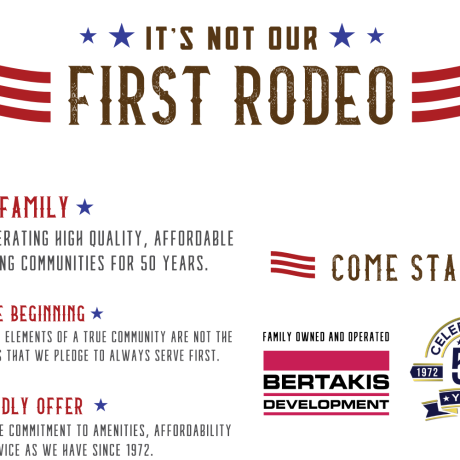 IT'S NOT OUR
FIRST RODEO

FAMILY

ERATING HIGH QUALITY, AFFORDABLE NG COMMUNITIES FOR 50 YEARS.

E BEGINNING

ELEMENTS OF A TRUE COMMUNITY ARE NOT THE S THAT WE PLEDGE TO ALWAYS SERVE FIRST.

DLY OFFER

E COMMITMENT TO AMENITIES, AFFORDABILITY VICE AS WE HAVE SINCE 1972.

COME STA

FAMILY OWNED AND OPERATED
BERTAKIS
DEVELOPMENT

CELE
1972
5
Y